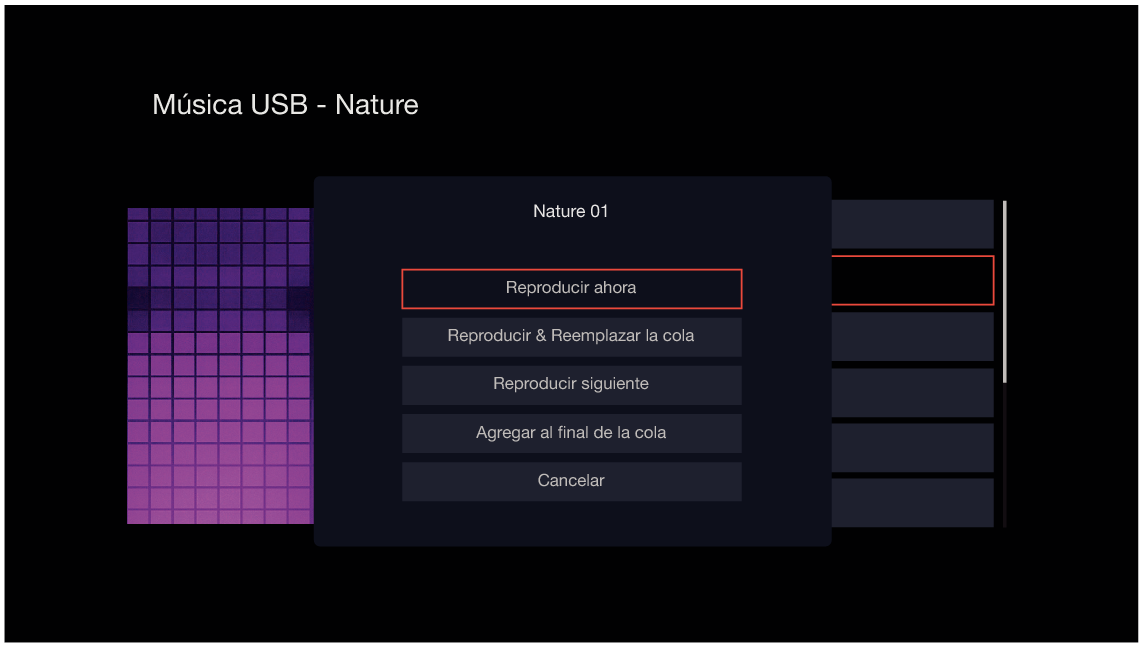 Música USB - Nature

Nature 01

Reproducir ahora

Reproducir & Reemplazar la cola

Reproducir siguiente

Agregar al final de la cola

Cancelar